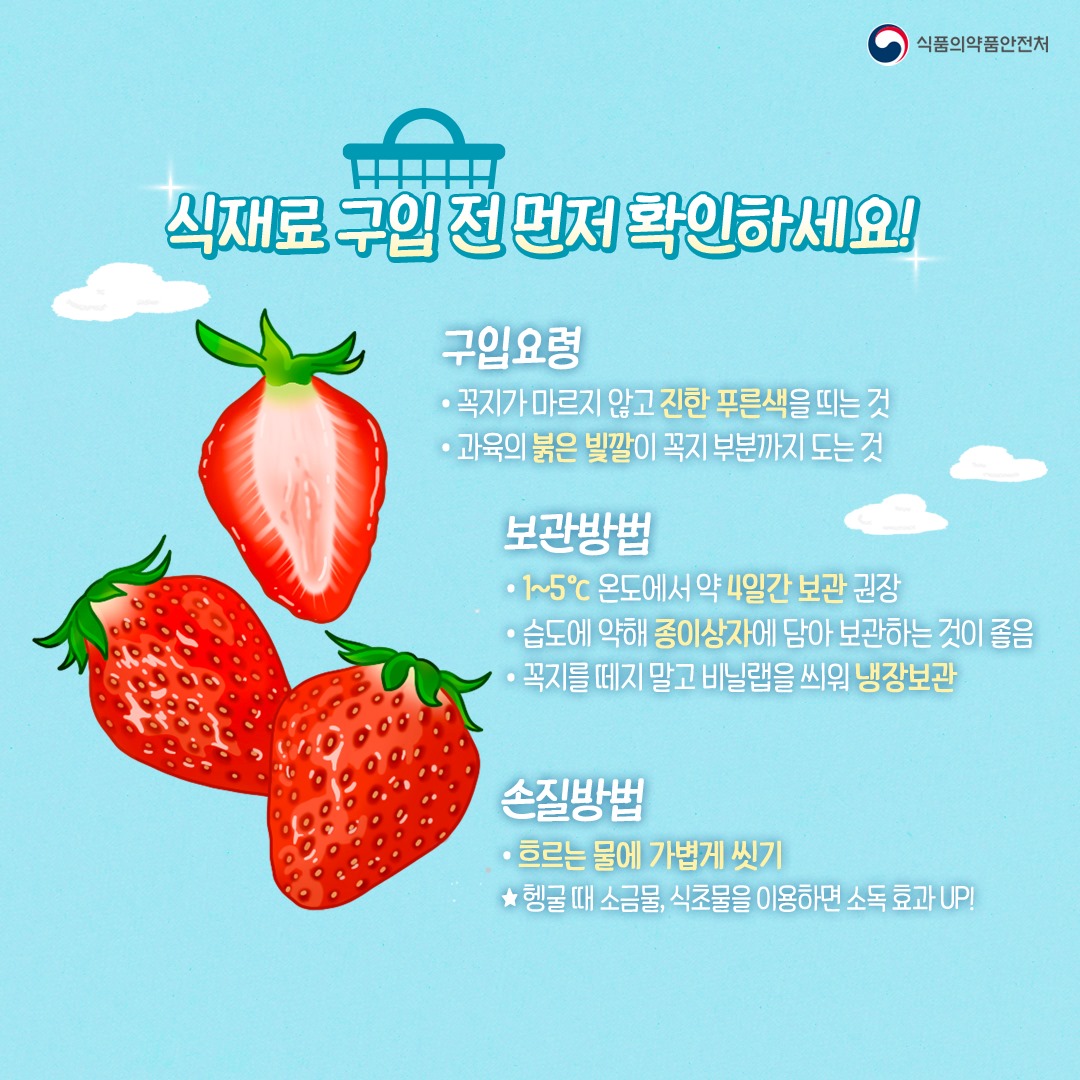 식품의약품안전처

식재료 구입 전 먼저 확인하세요!

구입요령
• 꼭지가 마르지 않고 진한 푸른색을 띄는 것
• 과육의 붉은 빛깔이 꼭지 부분까지 도는 것

보관방법
• 1~5℃ 온도에서 약 4일간 보관 권장
• 습도에 약해 종이상자에 담아 보관하는 것이 좋음
• 꼭지를 떼지 말고 비닐랩을 씌워 냉장보관

손질방법
• 흐르는 물에 가볍게 씻기
★ 헹굴 때 소금물, 식초물을 이용하면 소독 효과 UP!